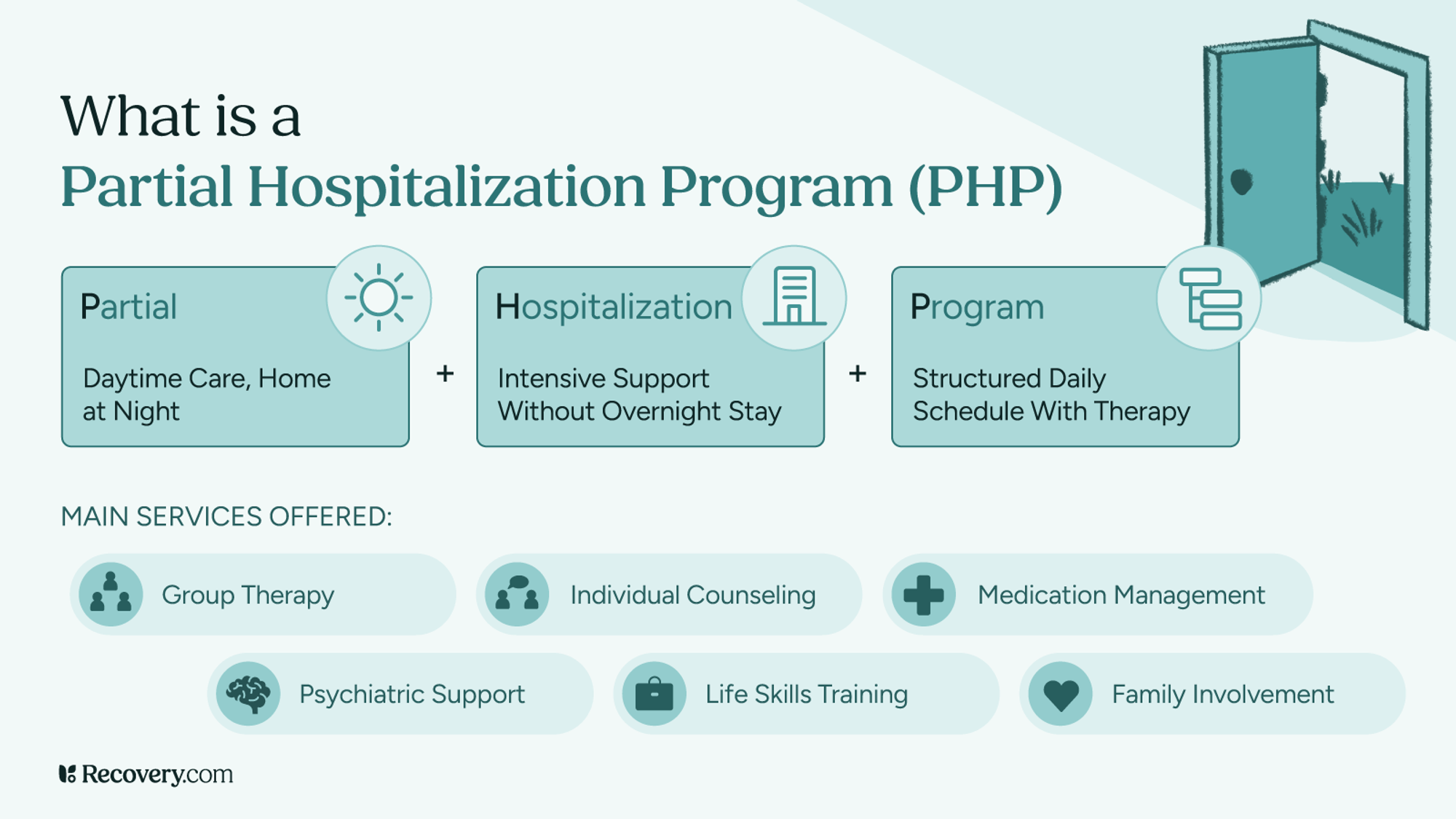 What is a
Partial Hospitalization Program (PHP)

Partial
Daytime Care, Home at Night

+

Hospitalization
Intensive Support Without Overnight Stay

+

Program
Structured Daily Schedule With Therapy

MAIN SERVICES OFFERED:

Group Therapy

Individual Counseling

Medication Management

Psychiatric Support

Life Skills Training

Family Involvement

Recovery.com